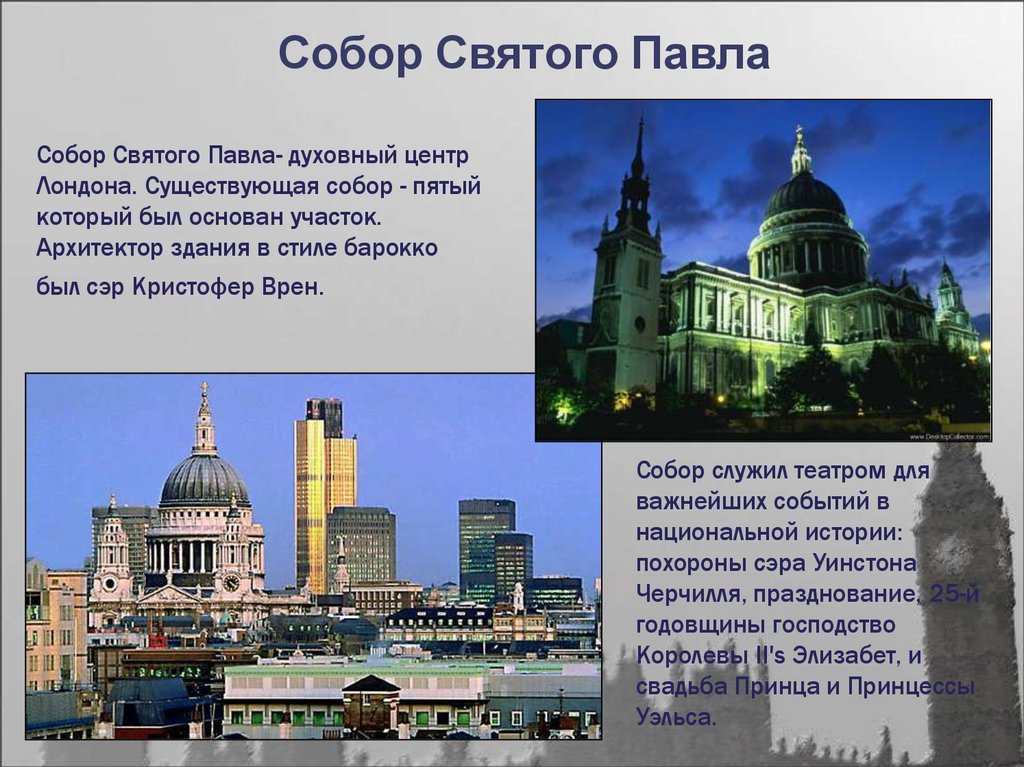 Собор Святого Павла

Собор Святого Павла- духовный центр Лондона. Существующая собор - пятый который был основан участок. Архитектор здания в стиле барокко был сэр Кристофер Врен.

www.DesktopCollector.com

Собор служил театром для важнейших событий в национальной истории: похороны сэра Уинстона Черчилля, празднование, 25-й годовщины господство Королевы II's Элизабет, и свадьба Принца и Принцессы Уэльса.